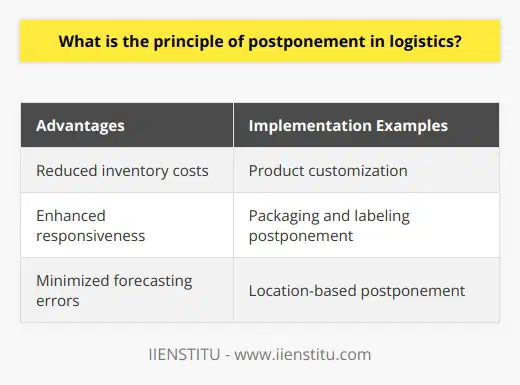 What is the principle of postponement in logistics?

| Advantages | Implementation Examples |
|---|---|
| Reduced inventory costs | Product customization |
| Enhanced responsiveness | Packaging and labeling postponement |
| Minimized forecasting errors | Location-based postponement |

IIENSTITU - www.iienstitu.com